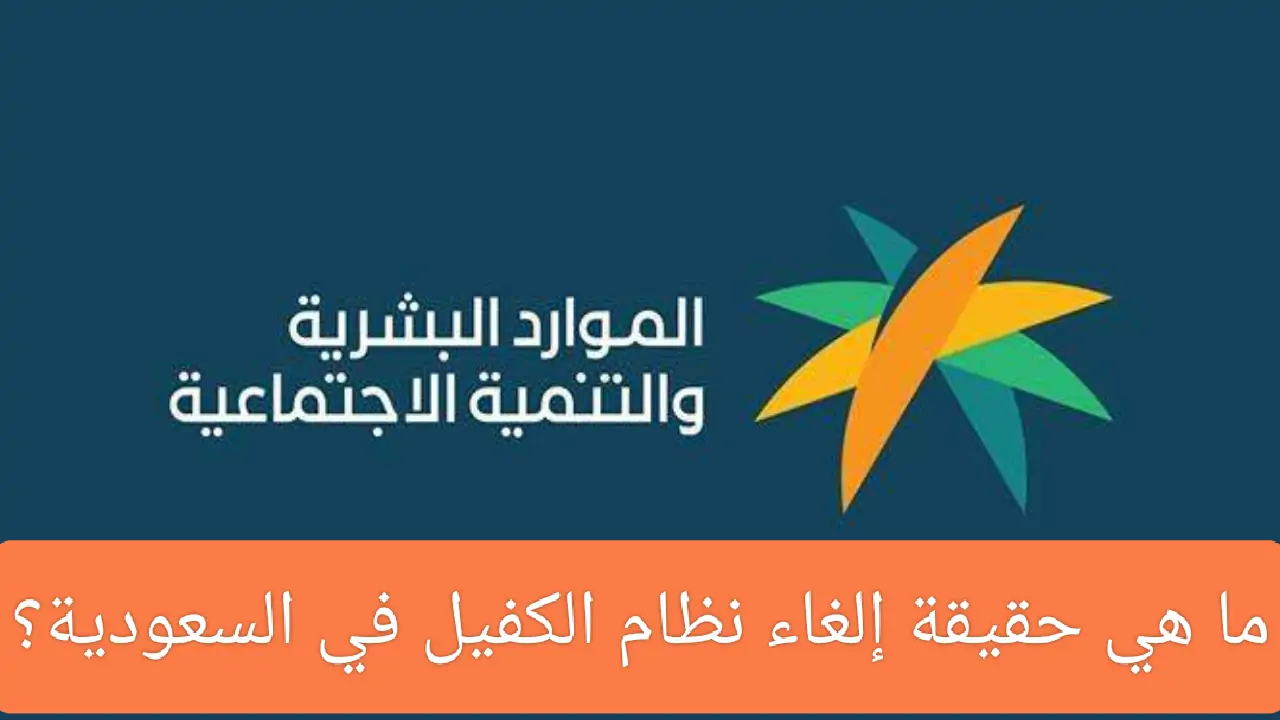 الموارد البشرية
والتنمية الاجتماعية

ما هي حقيقة إلغاء نظام الكفيل في السعودية؟